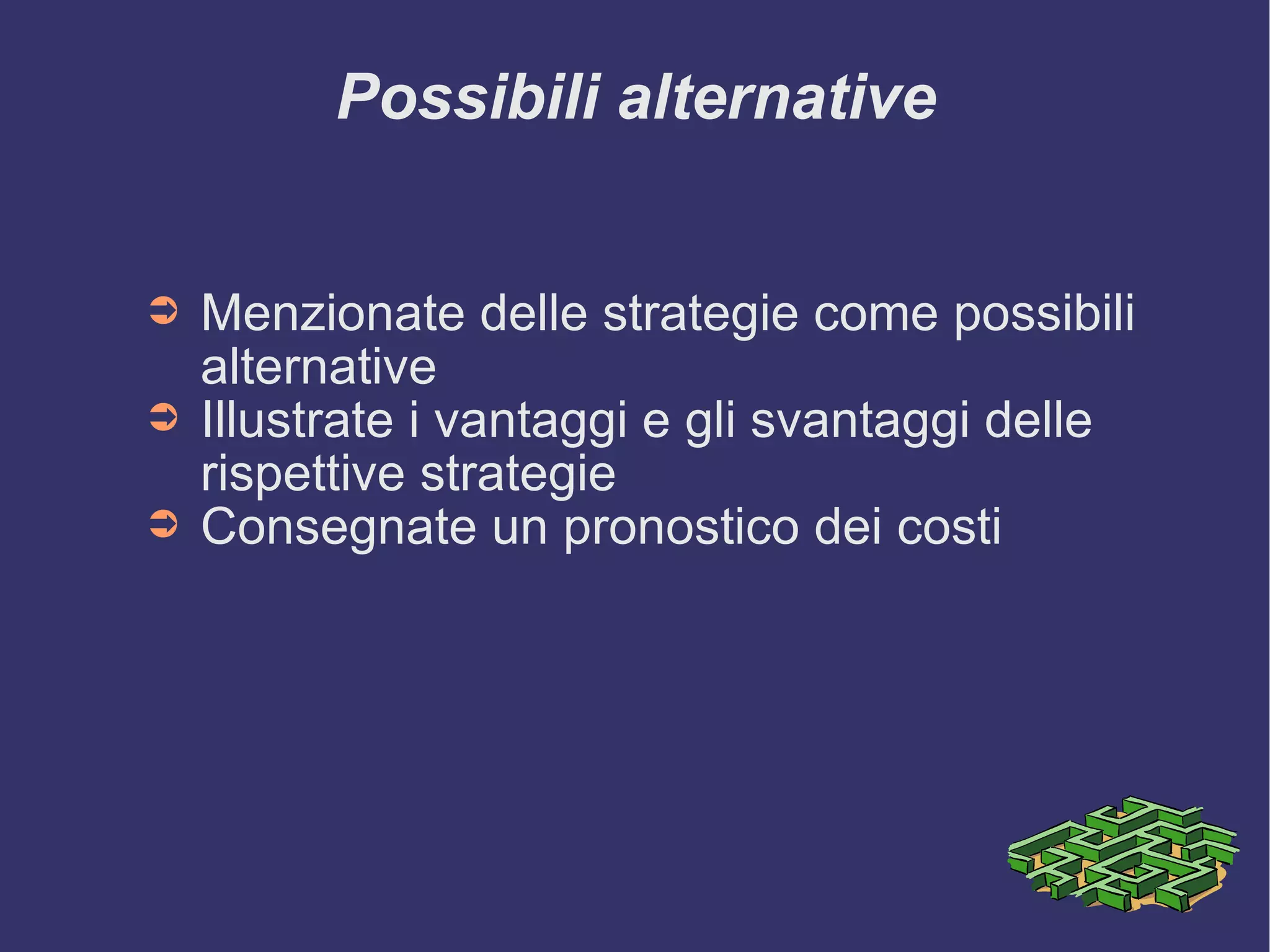 Possibili alternative

➲ Menzionate delle strategie come possibili alternative
➲ Illustrate i vantaggi e gli svantaggi delle rispettive strategie
➲ Consegnate un pronostico dei costi